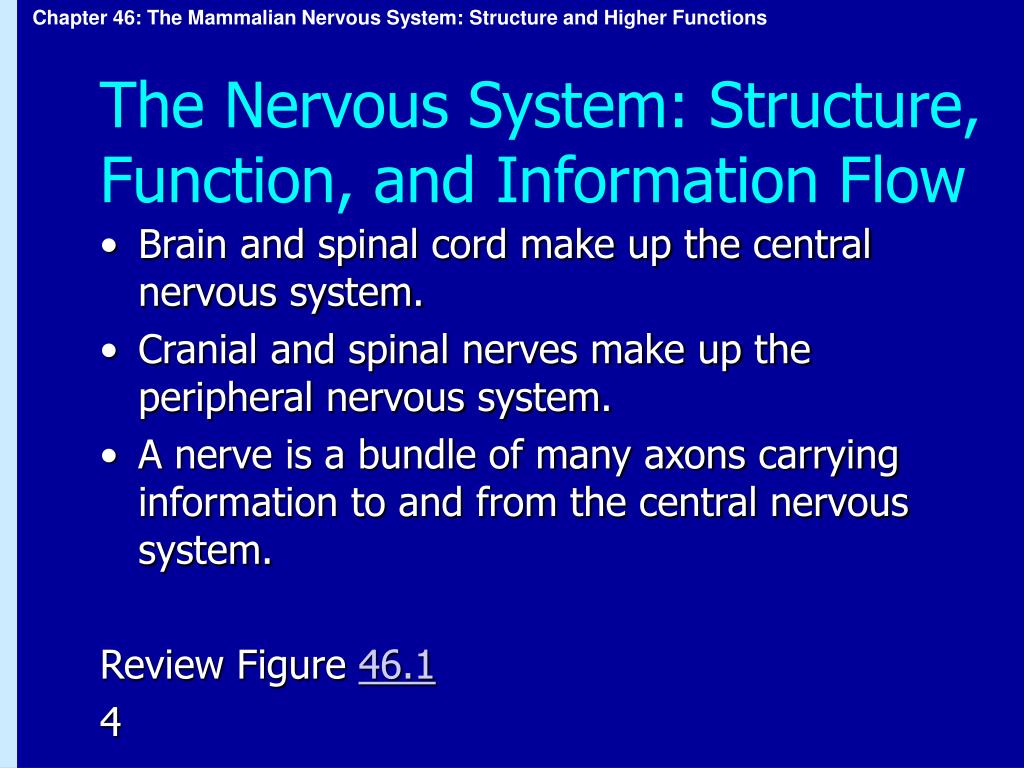 Chapter 46: The Mammalian Nervous System: Structure and Higher Functions

The Nervous System: Structure, Function, and Information Flow

• Brain and spinal cord make up the central nervous system.
• Cranial and spinal nerves make up the peripheral nervous system.
• A nerve is a bundle of many axons carrying information to and from the central nervous system.

Review Figure 46.1

4